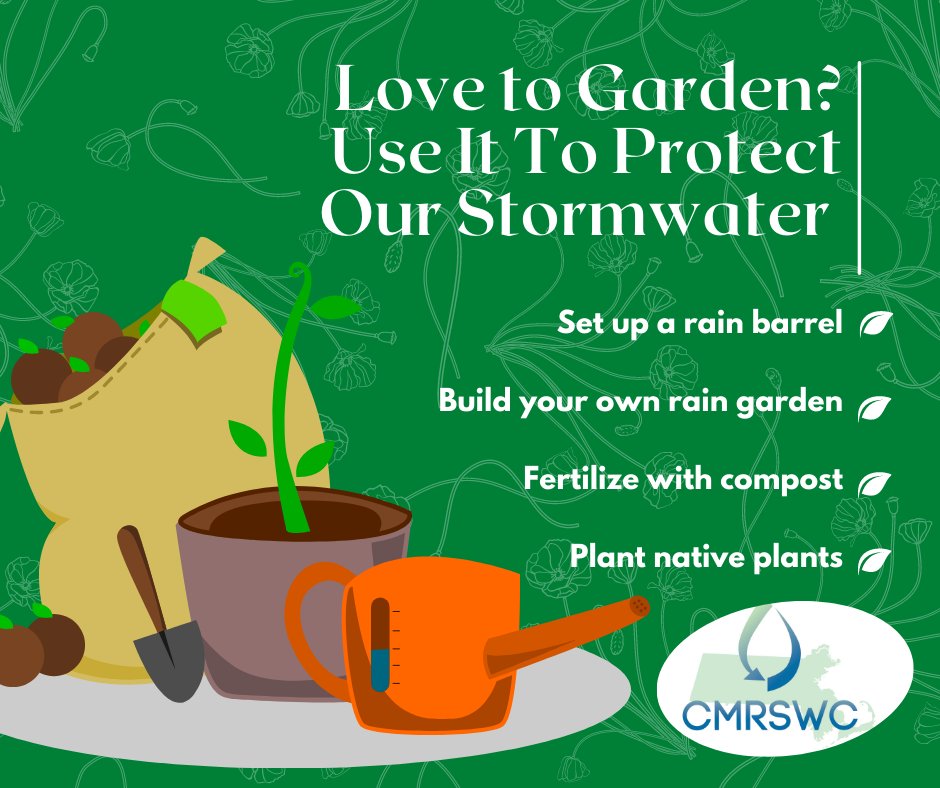 Love to Garden? Use It To Protect Our Stormwater

Set up a rain barrel

Build your own rain garden

Fertilize with compost

Plant native plants

CMRSWC